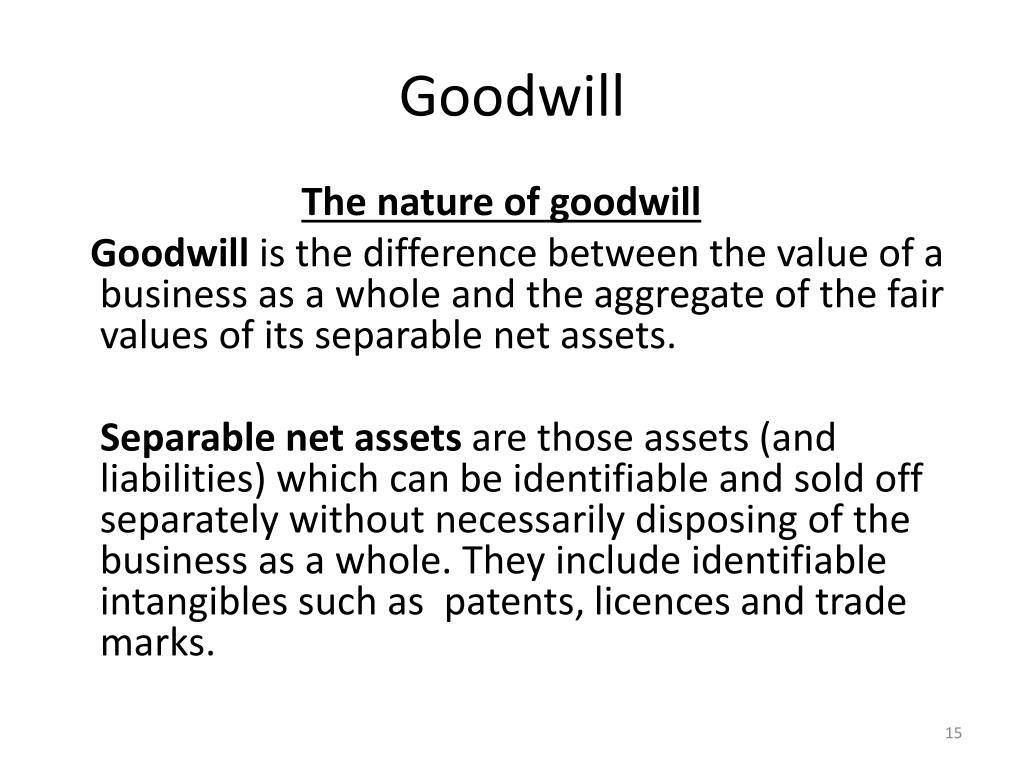 Goodwill

The nature of goodwill

Goodwill is the difference between the value of a business as a whole and the aggregate of the fair values of its separable net assets.

Separable net assets are those assets (and liabilities) which can be identifiable and sold off separately without necessarily disposing of the business as a whole. They include identifiable intangibles such as patents, licences and trade marks.

15